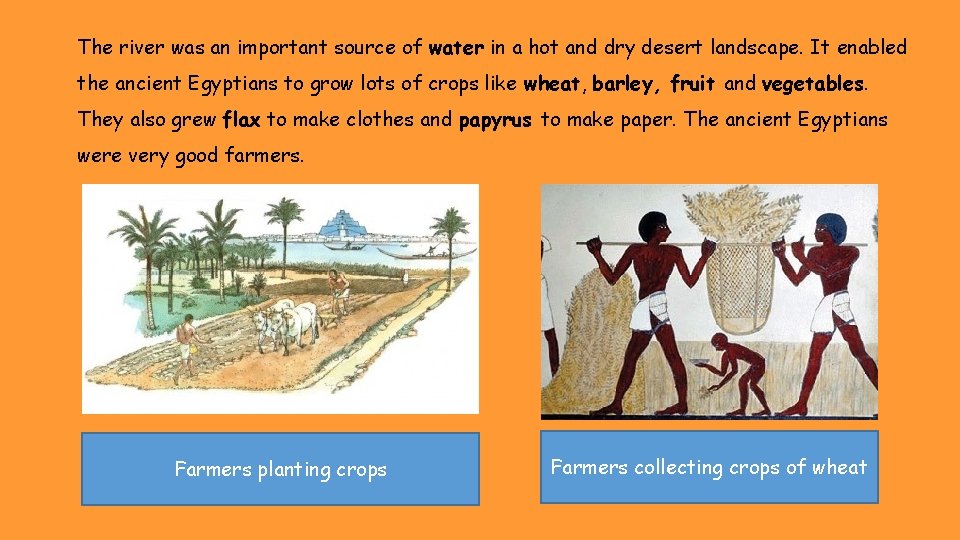 The river was an important source of water in a hot and dry desert landscape. It enabled the ancient Egyptians to grow lots of crops like wheat, barley, fruit and vegetables. They also grew flax to make clothes and papyrus to make paper. The ancient Egyptians were very good farmers.

Farmers planting crops

Farmers collecting crops of wheat